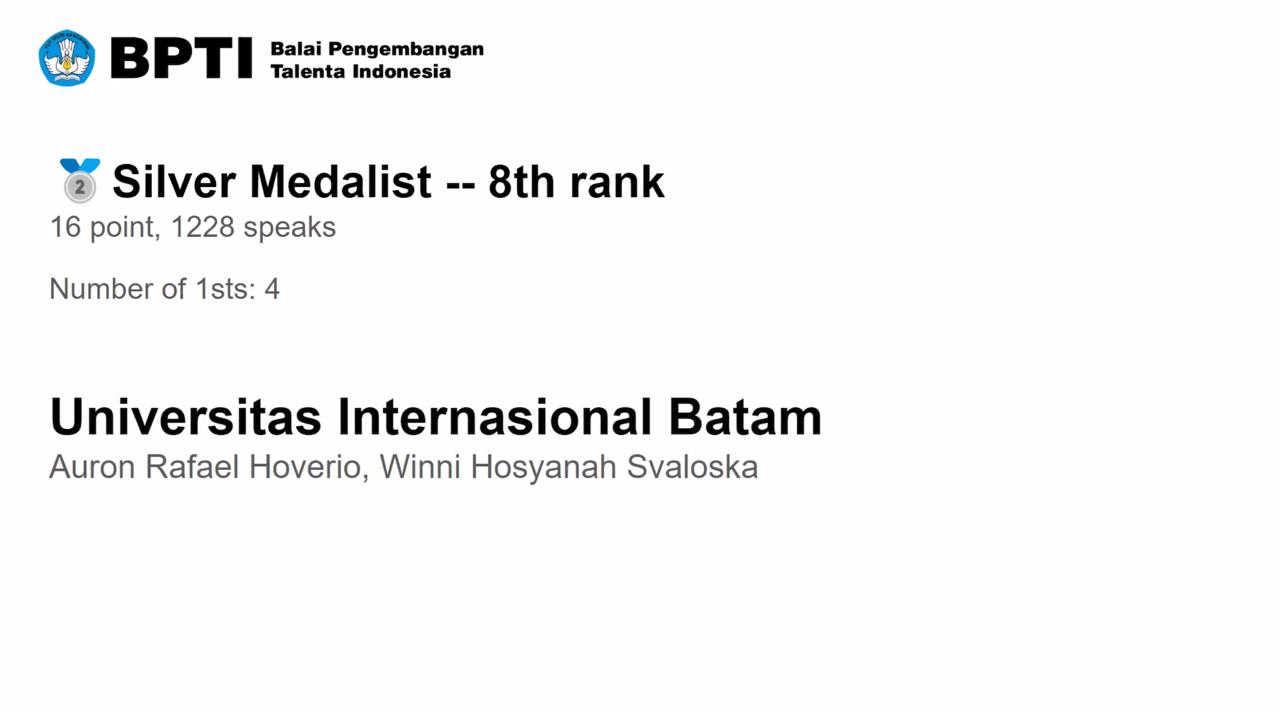 BPTI Balai Pengembangan Talenta Indonesia

🥈 Silver Medalist -- 8th rank
16 point, 1228 speaks

Number of 1sts: 4

Universitas Internasional Batam
Auron Rafael Hoverio, Winni Hosyanah Svaloska